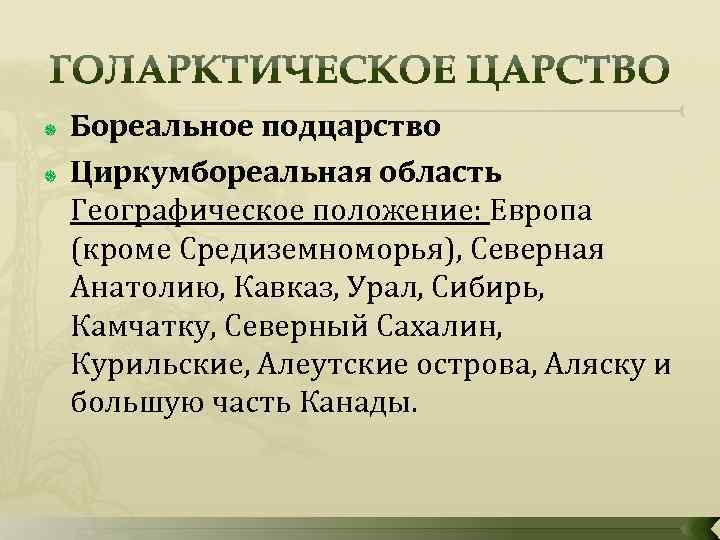 ГОЛАРКТИЧЕСКОЕ ЦАРСТВО

Бореальное подцарство

Циркумбореальная область
Географическое положение: Европа (кроме Средиземноморья), Северная Анатолию, Кавказ, Урал, Сибирь, Камчатку, Северный Сахалин, Курильские, Алеутские острова, Аляску и большую часть Канады.